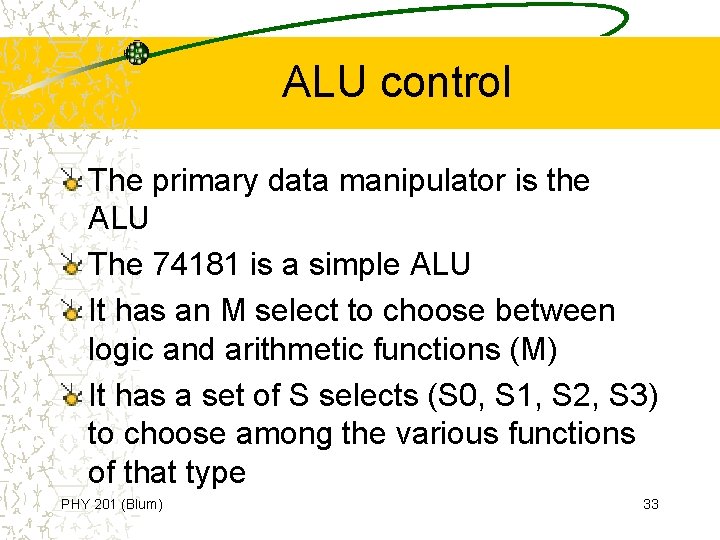 ALU control

The primary data manipulator is the ALU

The 74181 is a simple ALU

It has an M select to choose between logic and arithmetic functions (M)

It has a set of S selects (S0, S1, S2, S3) to choose among the various functions of that type

PHY 201 (Blum)

33